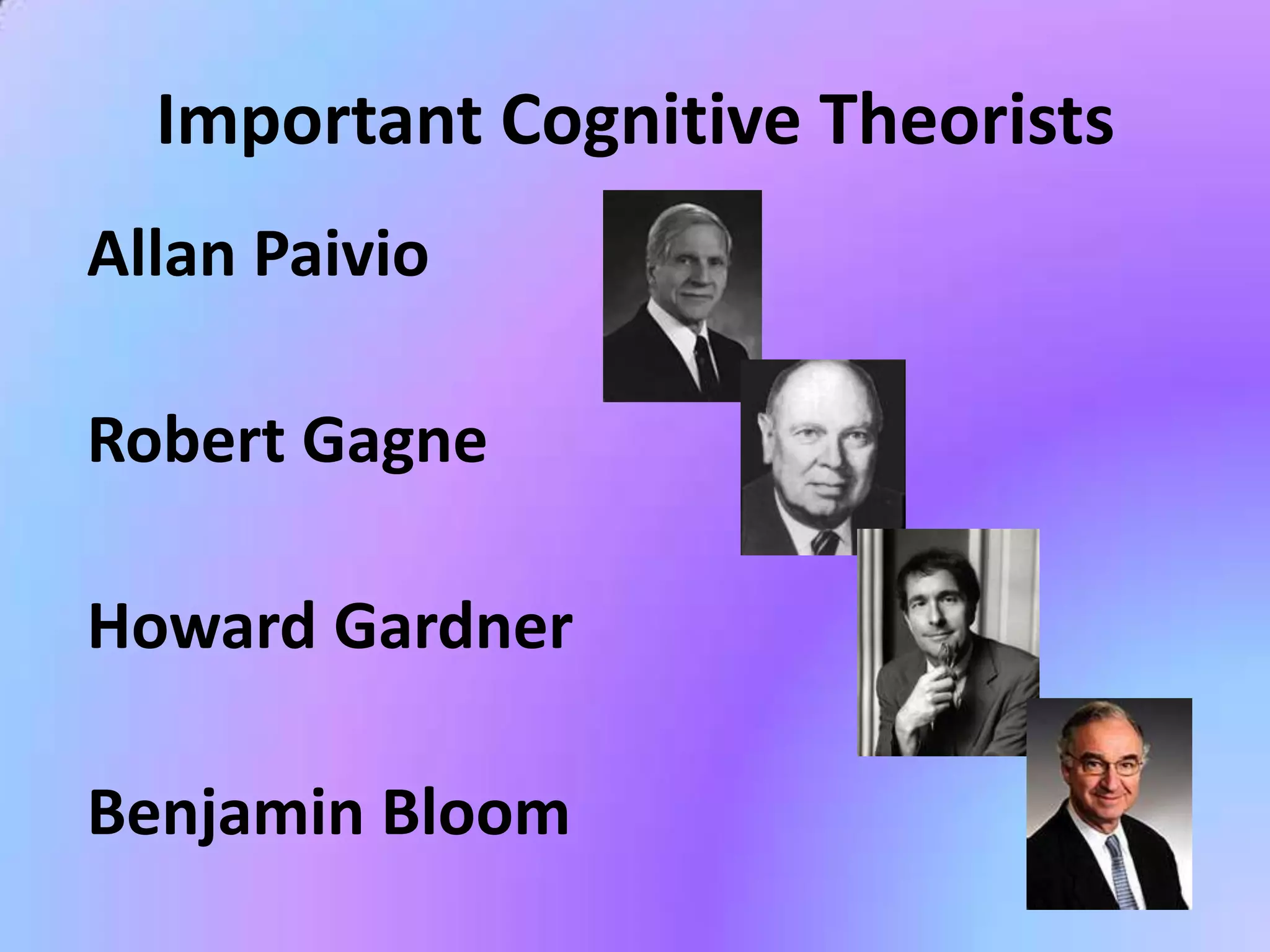 Important Cognitive Theorists

Allan Paivio

Robert Gagne

Howard Gardner

Benjamin Bloom